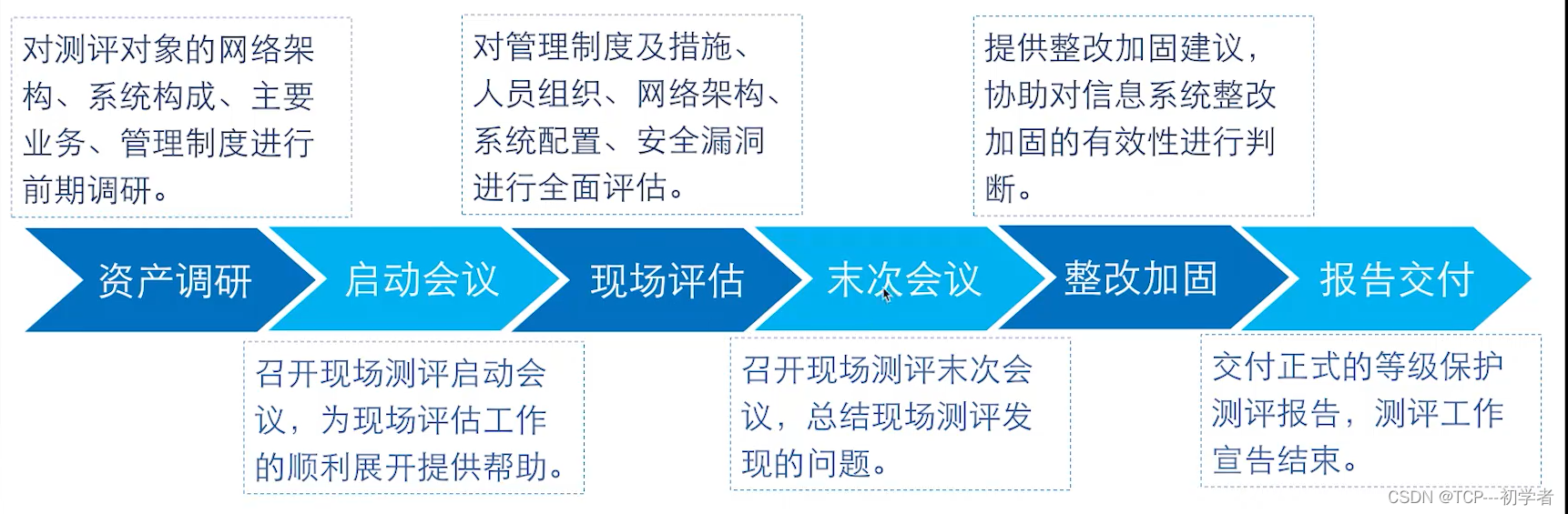 对测评对象的网络架构、系统构成、主要业务、管理制度进行前期调研。

对管理制度及措施、人员组织、网络架构、系统配置、安全漏洞进行全面评估。

提供整改加固建议，协助对信息系统整改加固的有效性进行判断。

资产调研

启动会议

现场评估

末次会议

整改加固

报告交付

召开现场测评启动会议，为现场评估工作的顺利展开提供帮助。

召开现场测评末次会议，总结现场测评发现的问题。

交付正式的等级保护测评报告，测评工作宣告结束。

CSDN @TCP---初学者